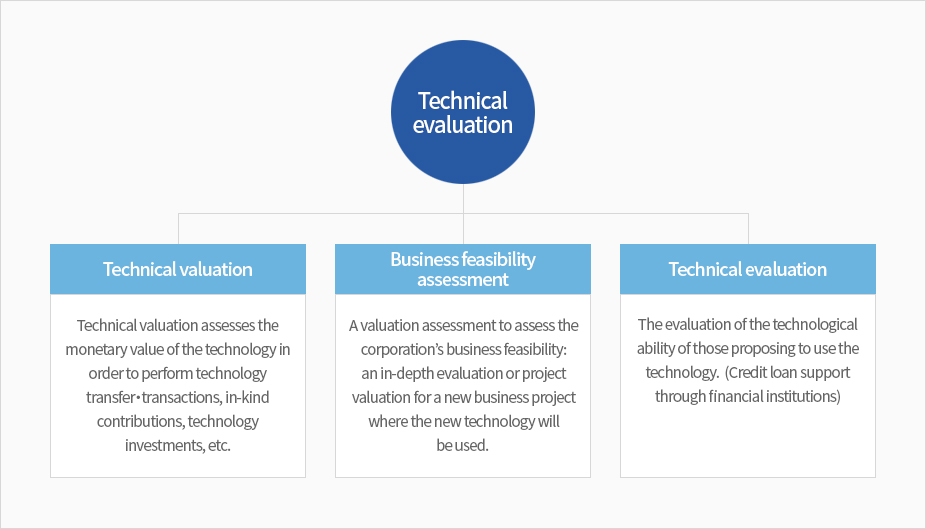 Technical evaluation

Technical valuation

Technical valuation assesses the monetary value of the technology in order to perform technology transfer·transactions, in-kind contributions, technology investments, etc.

Business feasibility assessment

A valuation assessment to assess the corporation's business feasibility: an in-depth evaluation or project valuation for a new business project where the new technology will be used.

Technical evaluation

The evaluation of the technological ability of those proposing to use the technology. (Credit loan support through financial institutions)